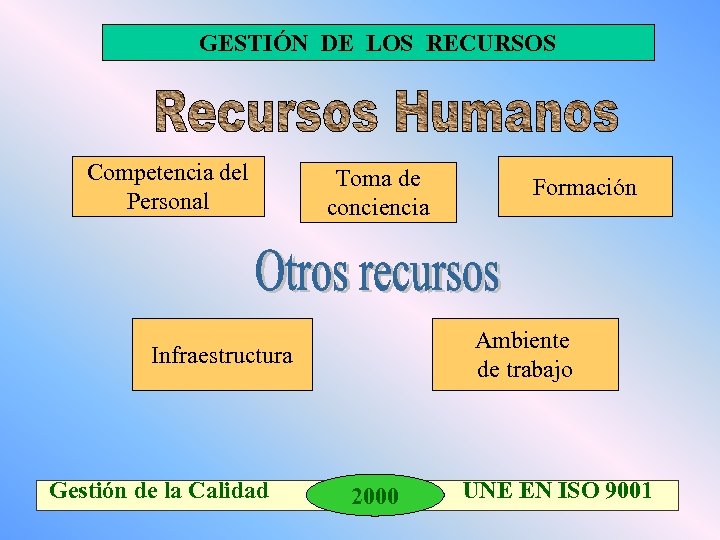 GESTIÓN DE LOS RECURSOS

Recursos Humanos

Competencia del Personal

Toma de conciencia

Formación

Otros recursos

Infraestructura

Ambiente de trabajo

Gestión de la Calidad

2000

UNE EN ISO 9001